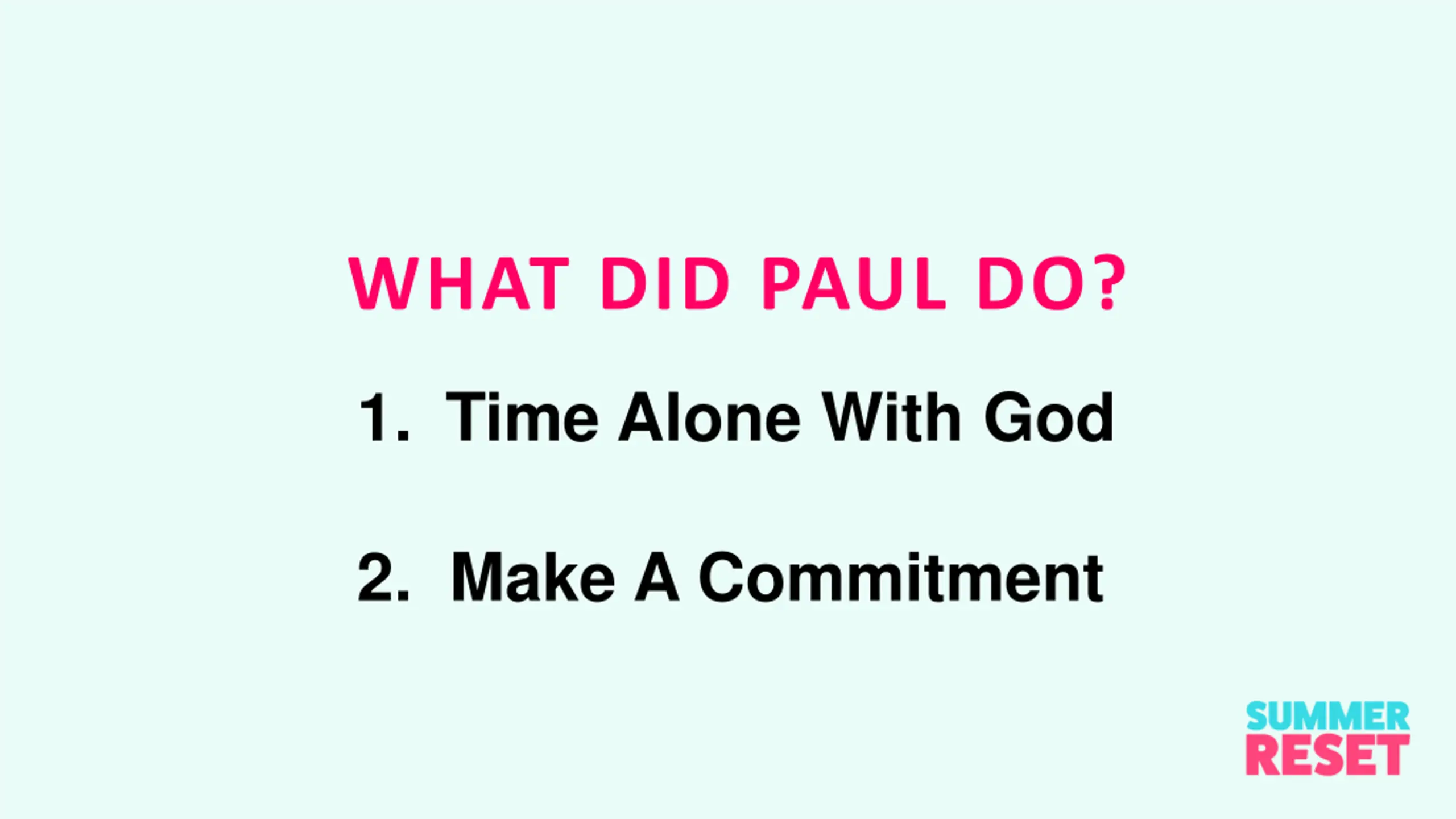 WHAT DID PAUL DO?

1. Time Alone With God

2. Make A Commitment

SUMMER
RESET